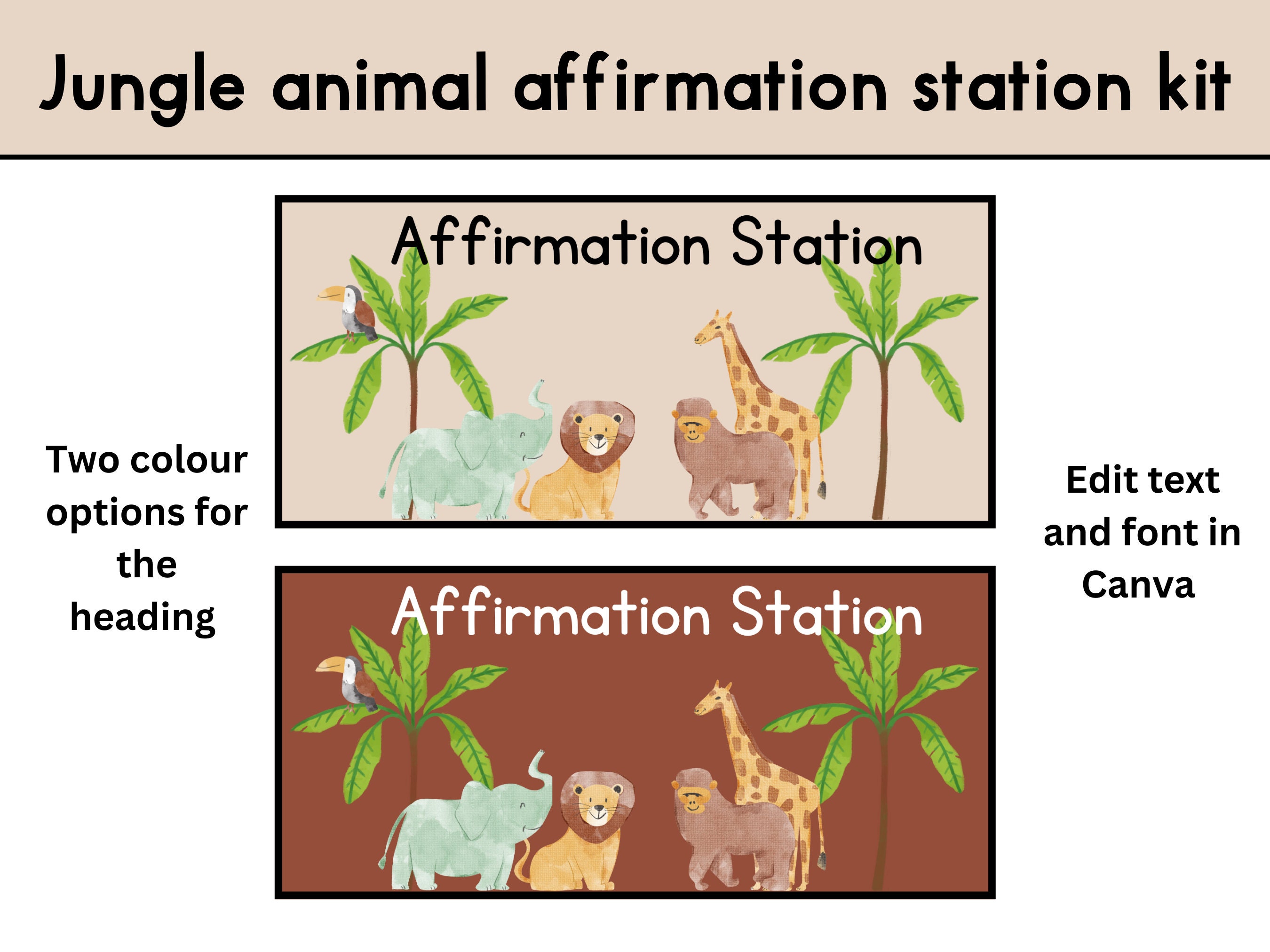 Jungle animal affirmation station kit

Two colour options for the heading

Affirmation Station

Affirmation Station

Edit text and font in Canva